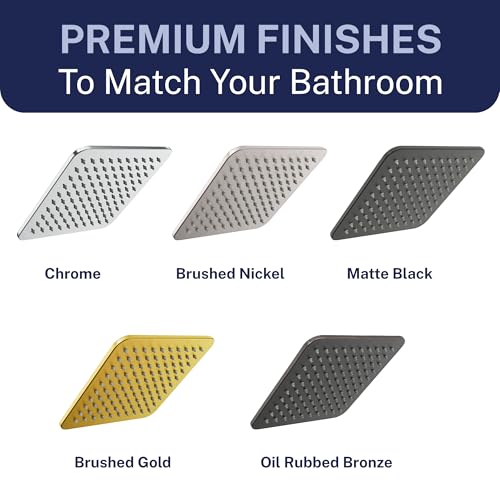 PREMIUM FINISHES
To Match Your Bathroom

Chrome

Brushed Nickel

Matte Black

Brushed Gold

Oil Rubbed Bronze